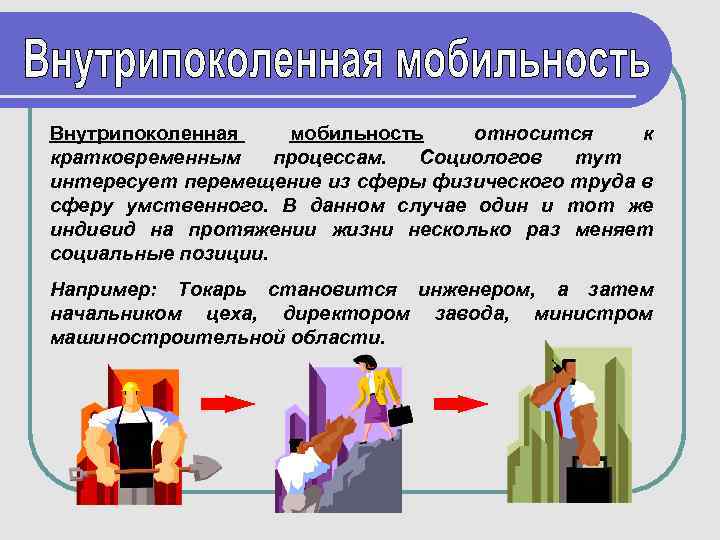 Внутрипоколенная мобильность

Внутрипоколенная мобильность относится к кратковременным процессам. Социологов тут интересует перемещение из сферы физического труда в сферу умственного. В данном случае один и тот же индивид на протяжении жизни несколько раз меняет социальные позиции.

Например: Токарь становится инженером, а затем начальником цеха, директором завода, министром машиностроительной области.